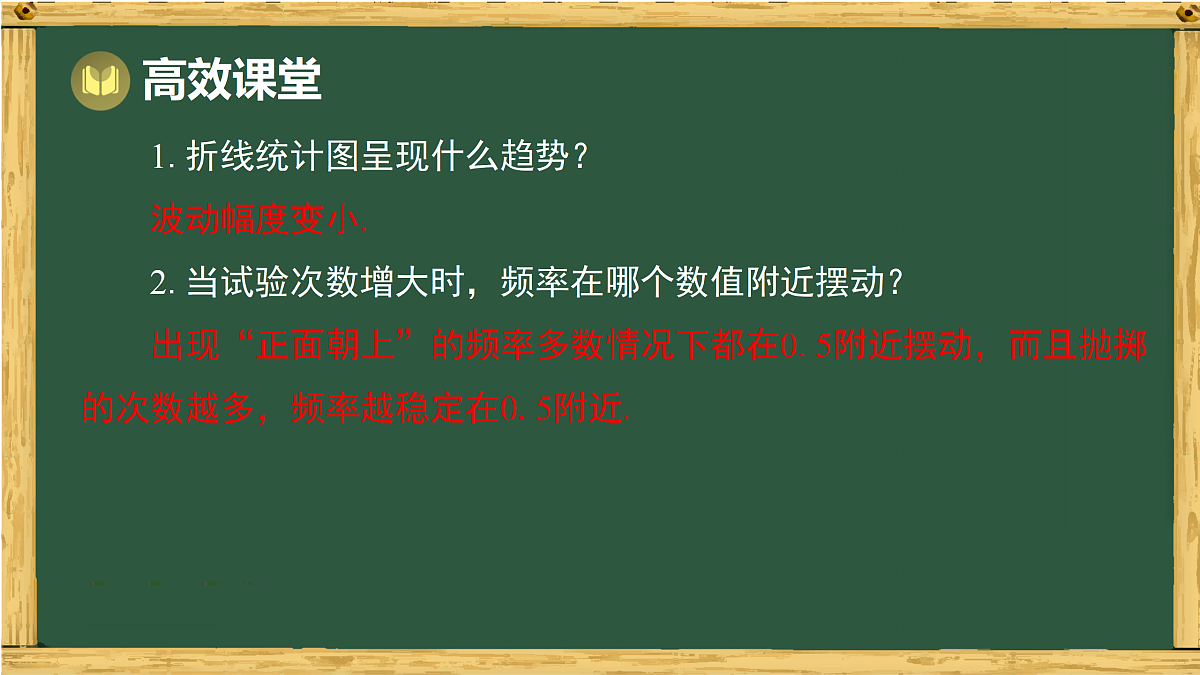 高效课堂

1. 折线统计图呈现什么趋势？

波动幅度变小.

2. 当试验次数增大时，频率在哪个数值附近摆动？

出现“正面朝上”的频率多数情况下都在0. 5附近摆动，而且抛掷的次数越多，频率越稳定在0. 5附近.